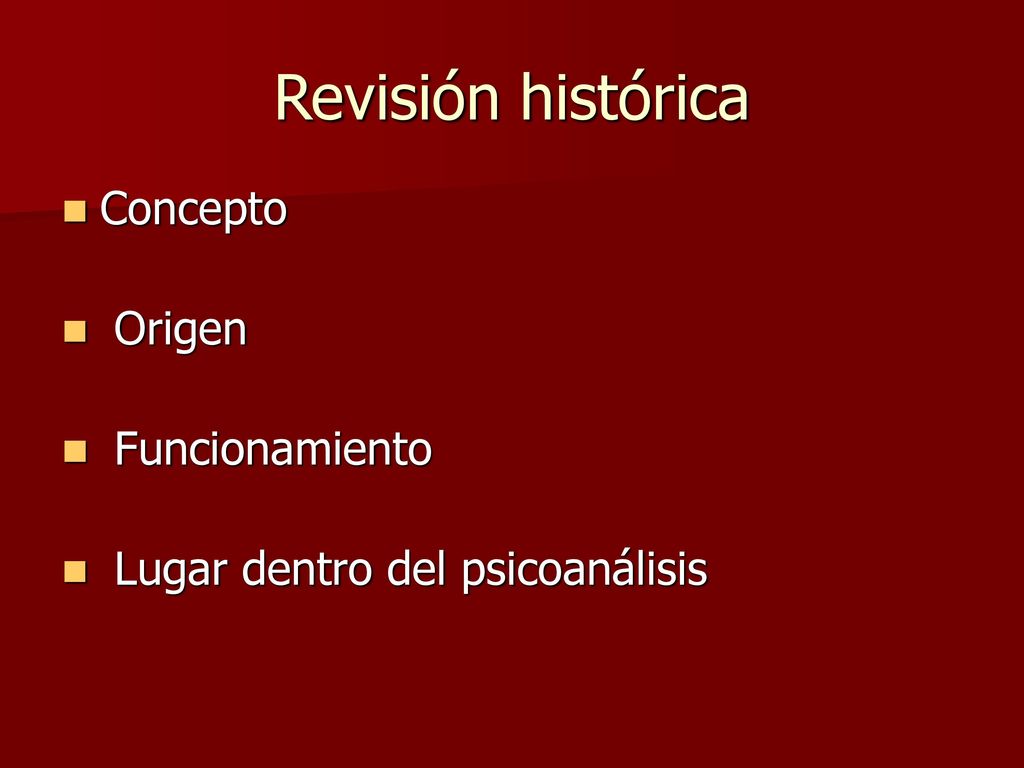 Revisión histórica

Concepto

Origen

Funcionamiento

Lugar dentro del psicoanálisis